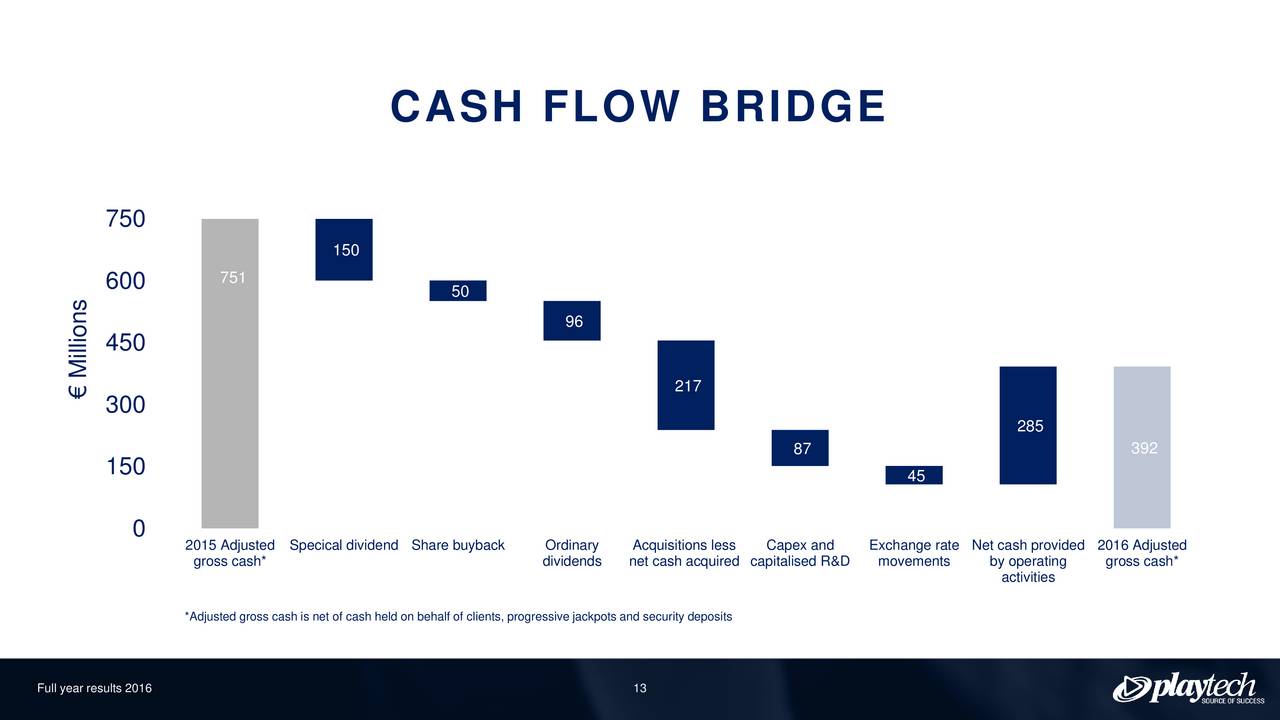 CASH FLOW BRIDGE

€ Millions

750
600
450
300
150
0

751
150
50
96
217
87
45
285
392

2015 Adjusted gross cash*
Specical dividend
Share buyback
Ordinary dividends
Acquisitions less net cash acquired
Capex and capitalised R&D
Exchange rate movements
Net cash provided by operating activities
2016 Adjusted gross cash*

*Adjusted gross cash is net of cash held on behalf of clients, progressive jackpots and security deposits

Full year results 2016

13

playtech
SOURCE OF SUCCESS